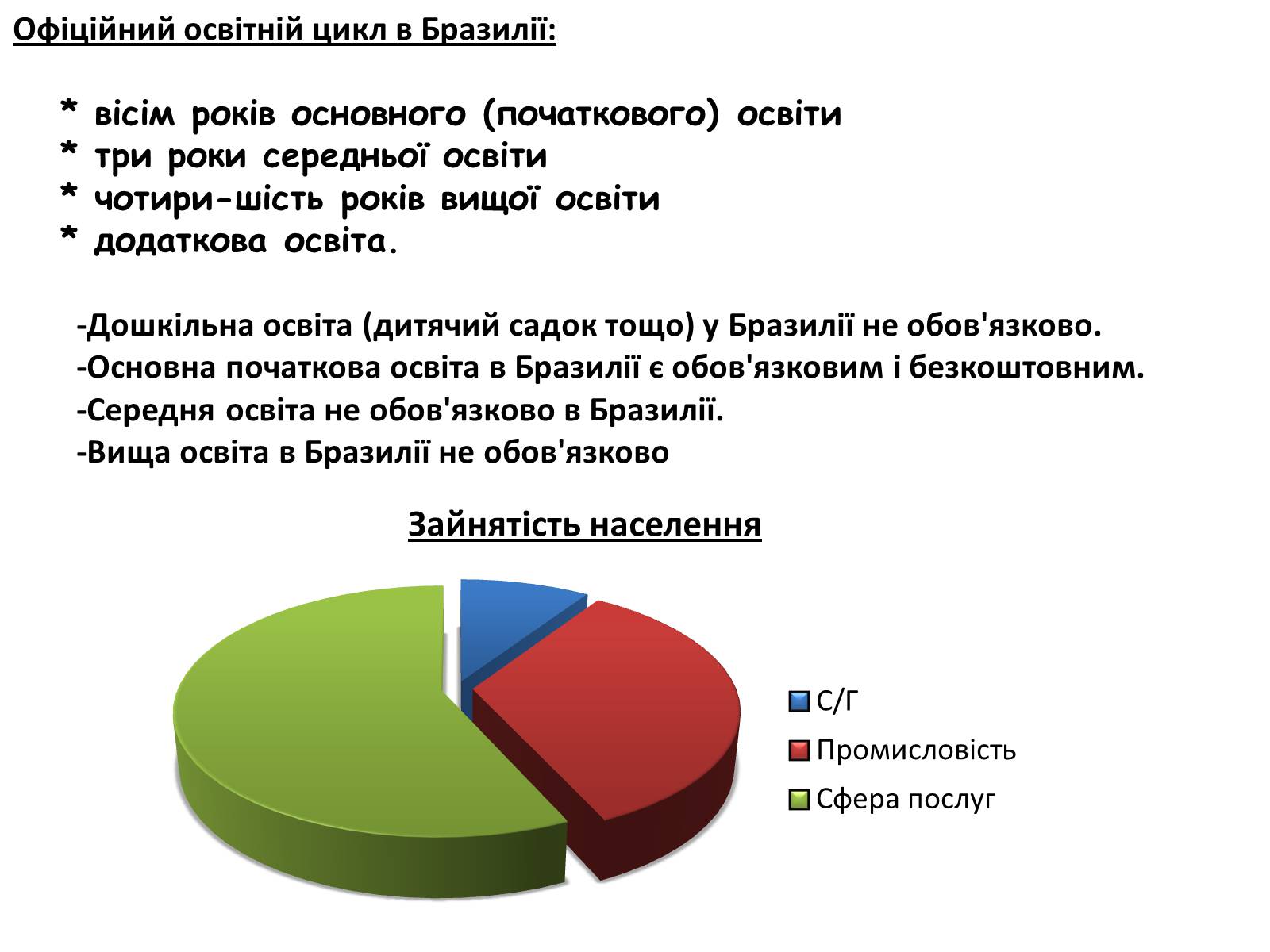 Офіційний освітній цикл в Бразилії:

* вісім років основного (початкового) освіти
* три роки середньої освіти
* чотири-шість років вищої освіти
* додаткова освіта.

-Дошкільна освіта (дитячий садок тощо) у Бразилії не обов'язково.
-Основна початкова освіта в Бразилії є обов'язковим і безкоштовним.
-Середня освіта не обов'язково в Бразилії.
-Вища освіта в Бразилії не обов'язково

Зайнятість населення

С/Г
Промисловість
Сфера послуг